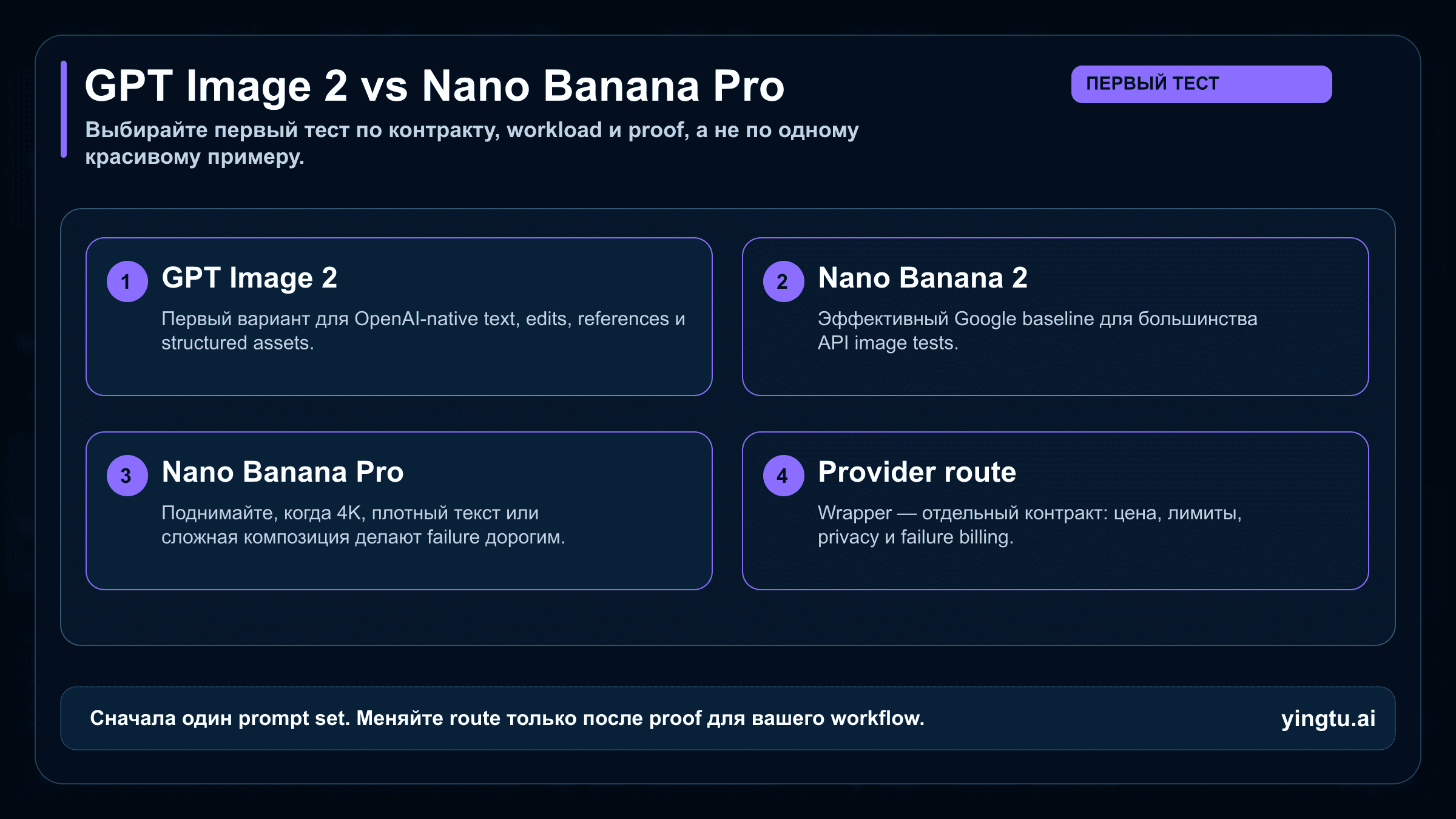 GPT Image 2 vs Nano Banana Pro

ПЕРВЫЙ ТЕСТ

Выбирайте первый тест по контракту, workload и proof, а не по одному красивому примеру.

1 GPT Image 2

Первый вариант для OpenAI-native text, edits, references и structured assets.

2 Nano Banana 2

Эффективный Google baseline для большинства API image tests.

3 Nano Banana Pro

Поднимайте, когда 4K, плотный текст или сложная композиция делают failure дорогим.

4 Provider route

Wrapper — отдельный контракт: цена, лимиты, privacy и failure billing.

Сначала один prompt set. Меняйте route только после proof для вашего workflow.

yingtu.ai